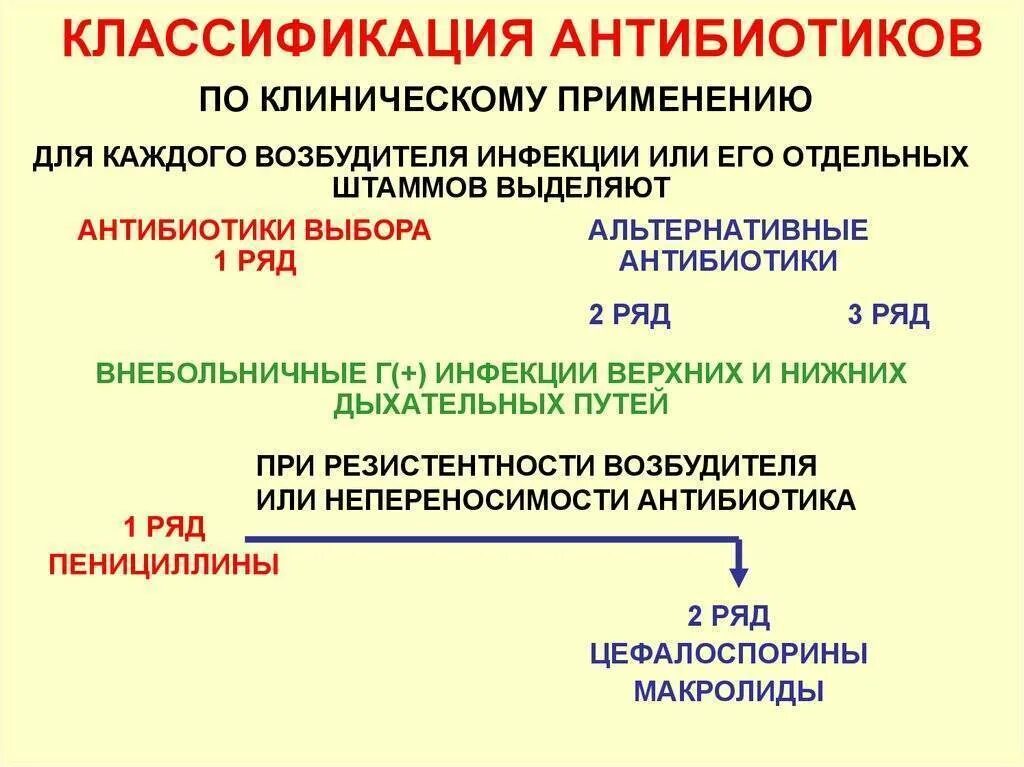 КЛАССИФИКАЦИЯ АНТИБИОТИКОВ

ПО КЛИНИЧЕСКОМУ ПРИМЕНЕНИЮ

ДЛЯ КАЖДОГО ВОЗБУДИТЕЛЯ ИНФЕКЦИИ ИЛИ ЕГО ОТДЕЛЬНЫХ ШТАММОВ ВЫДЕЛЯЮТ

АНТИБИОТИКИ ВЫБОРА
1 РЯД

АЛЬТЕРНАТИВНЫЕ АНТИБИОТИКИ

2 РЯД

3 РЯД

ВНЕБОЛЬНИЧНЫЕ Г(+) ИНФЕКЦИИ ВЕРХНИХ И НИЖНИХ ДЫХАТЕЛЬНЫХ ПУТЕЙ

ПРИ РЕЗИСТЕНТНОСТИ ВОЗБУДИТЕЛЯ
ИЛИ НЕПЕРЕНОСИМОСТИ АНТИБИОТИКА

1 РЯД
ПЕНИЦИЛЛИНЫ

2 РЯД
ЦЕФАЛОСПОРИНЫ
МАКРОЛИДЫ